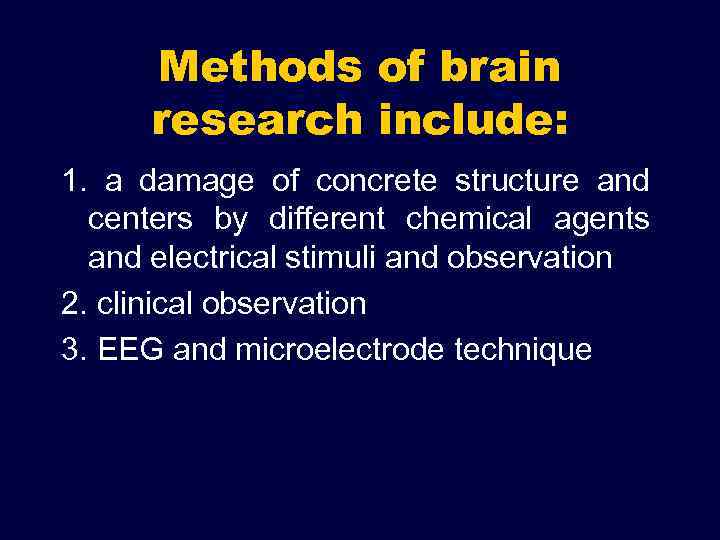 Methods of brain research include:

1. a damage of concrete structure and centers by different chemical agents and electrical stimuli and observation

2. clinical observation

3. EEG and microelectrode technique